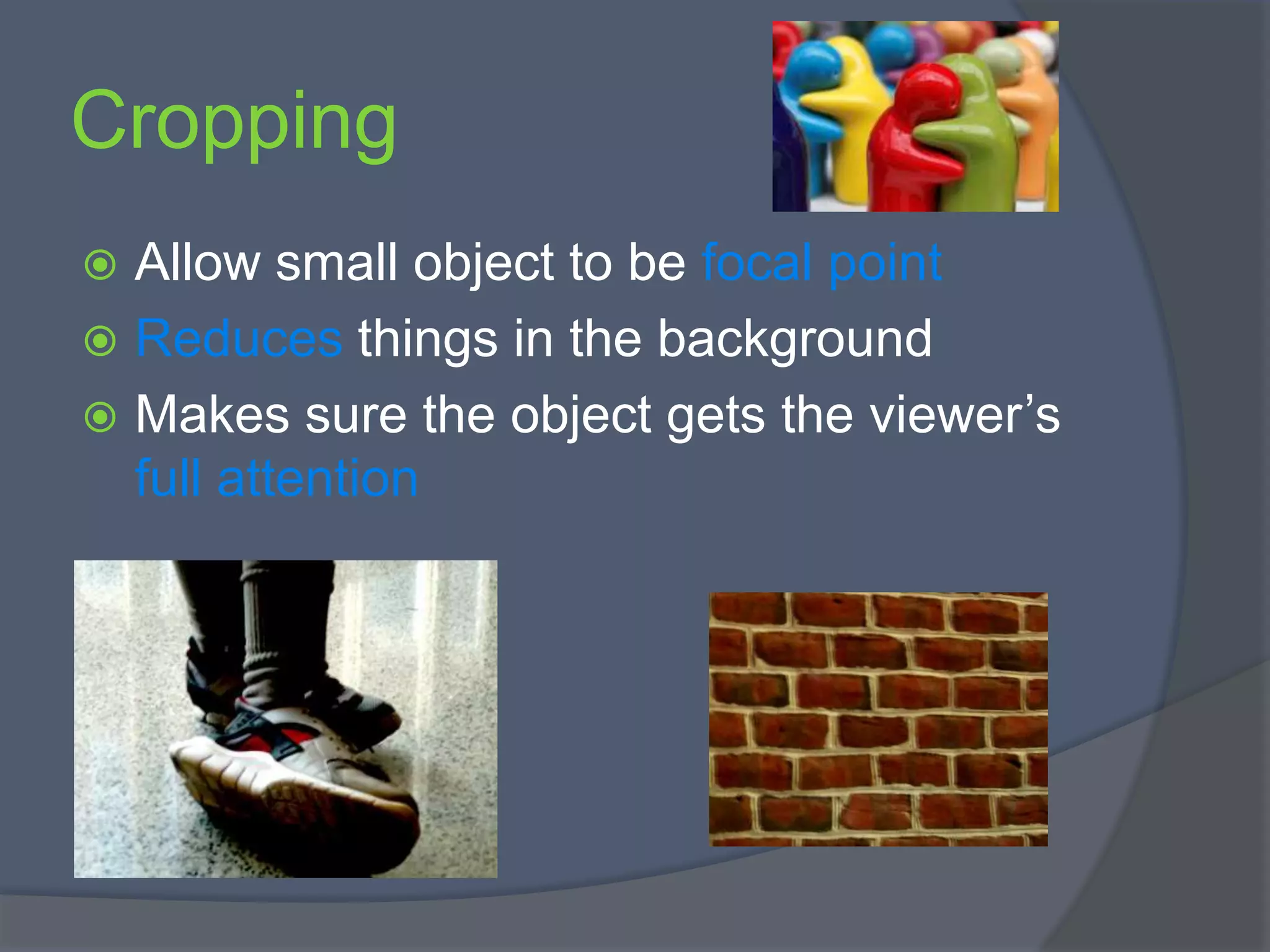 Cropping

Allow small object to be focal point

Reduces things in the background

Makes sure the object gets the viewer’s full attention